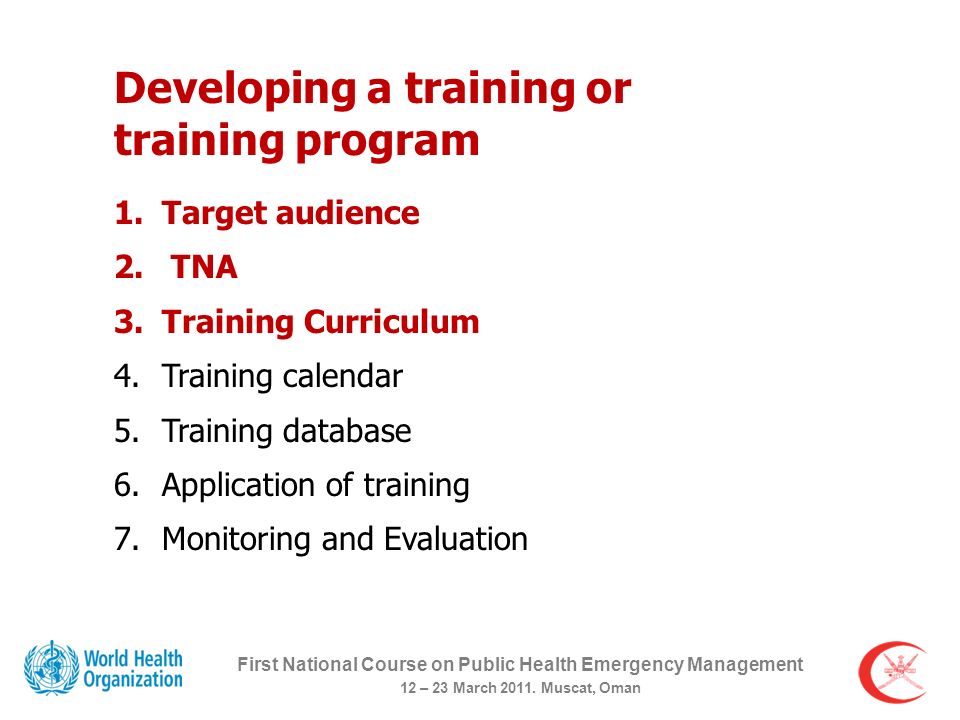 Developing a training or training program

1. Target audience
2. TNA
3. Training Curriculum
4. Training calendar
5. Training database
6. Application of training
7. Monitoring and Evaluation

World Health Organization

First National Course on Public Health Emergency Management
12 – 23 March 2011. Muscat, Oman